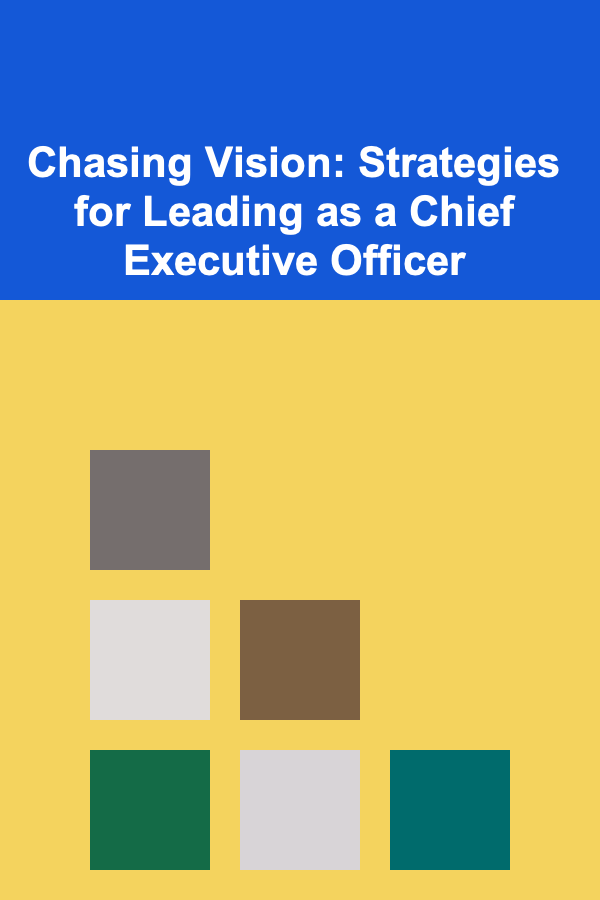 Chasing Vision: Strategies for Leading as a Chief Executive Officer